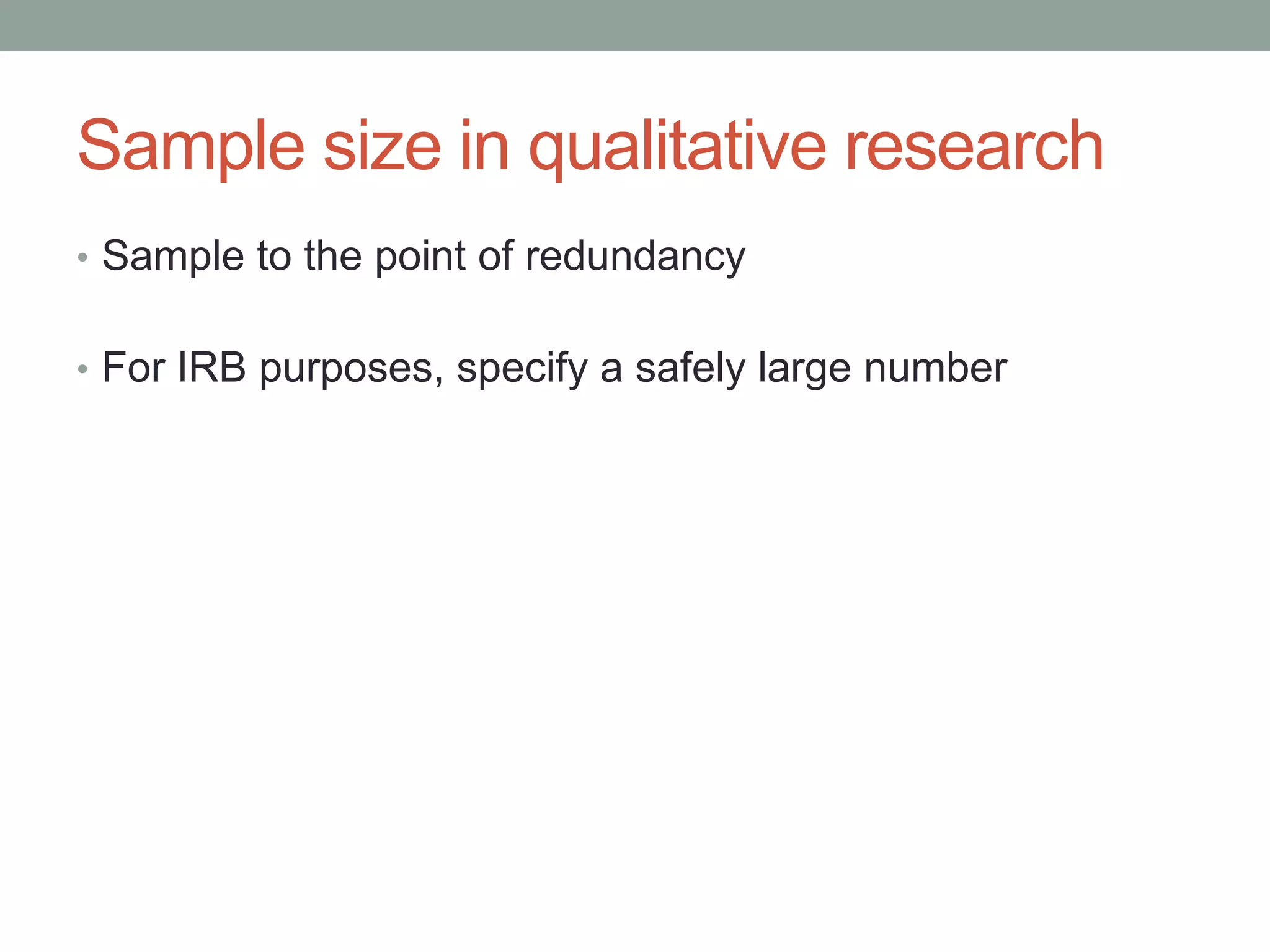 Sample size in qualitative research

• Sample to the point of redundancy

• For IRB purposes, specify a safely large number